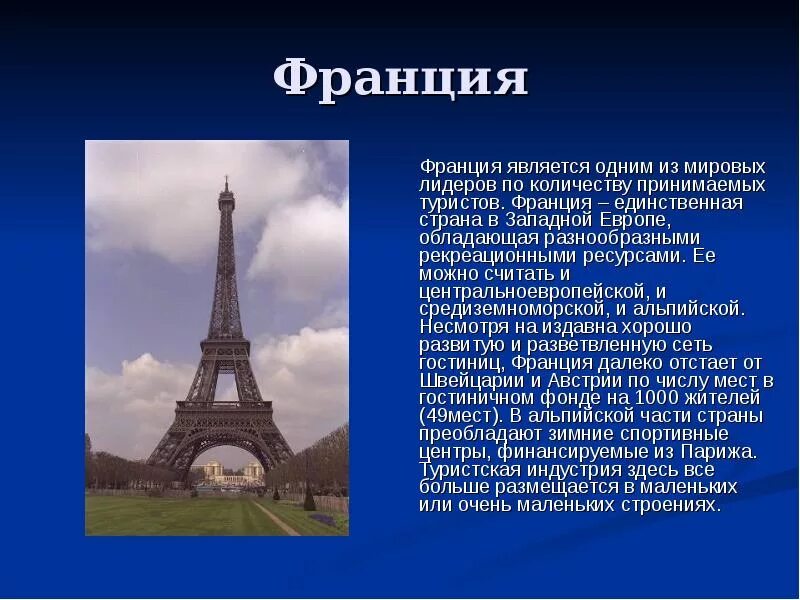 Франция

Франция является одним из мировых лидеров по количеству принимаемых туристов. Франция – единственная страна в Западной Европе, обладающая разнообразными рекреационными ресурсами. Ее можно считать и центральноевропейской, и средиземноморской, и альпийской. Несмотря на издавна хорошо развитую и разветвленную сеть гостиниц, Франция далеко отстает от Швейцарии и Австрии по числу мест в гостиничном фонде на 1000 жителей (49мест). В альпийской части страны преобладают зимние спортивные центры, финансируемые из Парижа. Туристская индустрия здесь все больше размещается в маленьких или очень маленьких строениях.